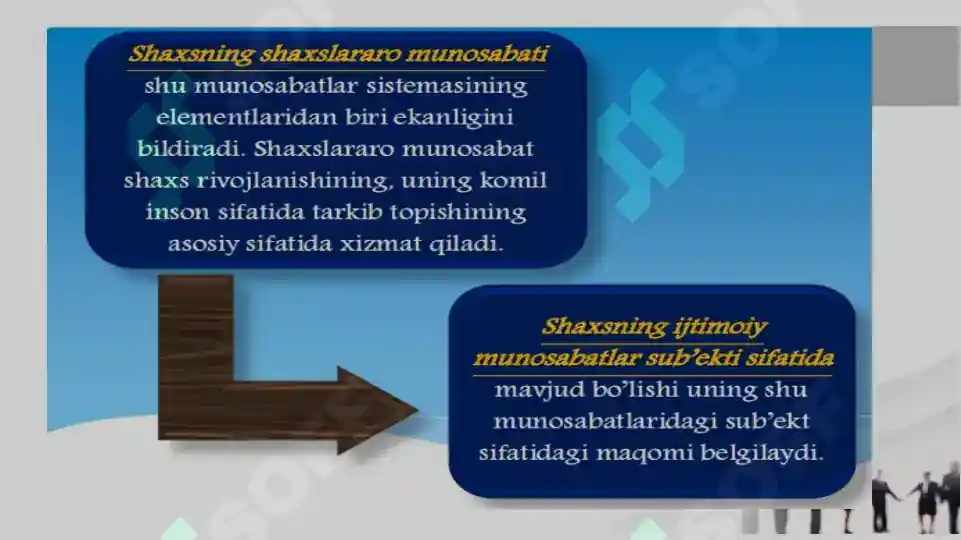 Shaxsning shaxslararo munosabati shu munosabatlar sistemasining elementlaridan biri ekanligini bildiradi. Shaxslararo munosabat shaxs rivojlanishining, uning komil inson sifatida tarkib topishining asosiy sifatida xizmat qiladi.

Shaxsning ijtimoiy munosabatlar sub'ekti sifatida mavjud bo'lishi uning shu munosabatlaridagi sub'ekt sifatidagi maqomi belgilaydi.